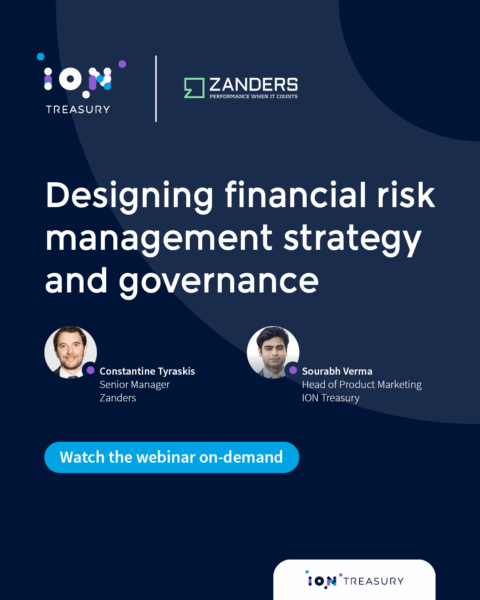 ION
TREASURY

ZANDERS
PERFORMANCE WHEN IT COUNTS

Designing financial risk management strategy and governance

Constantine Tyraskis
Senior Manager
Zanders

Sourabh Verma
Head of Product Marketing
ION Treasury

Watch the webinar on-demand

ION TREASURY